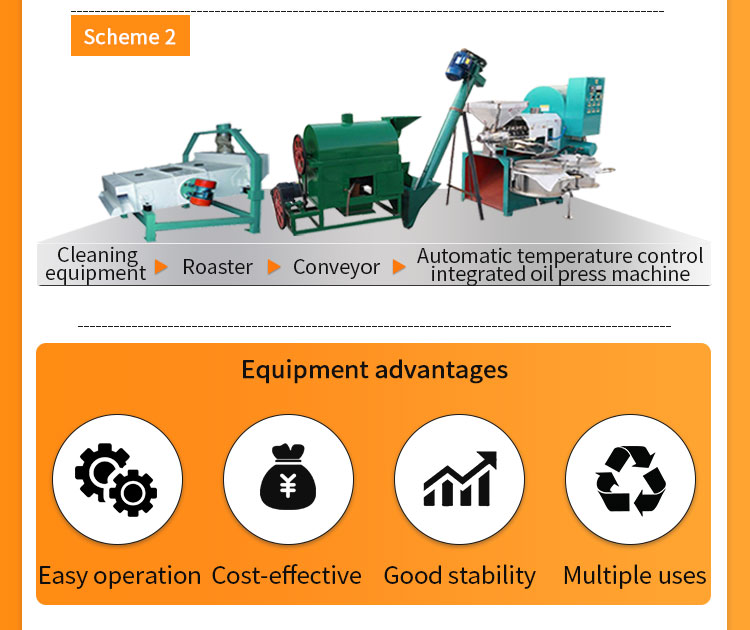 Scheme 2

Cleaning equipment ▶ Roaster ▶ Conveyor ▶ Automatic temperature control integrated oil press machine

Equipment advantages

¥

Easy operation Cost-effective Good stability Multiple uses